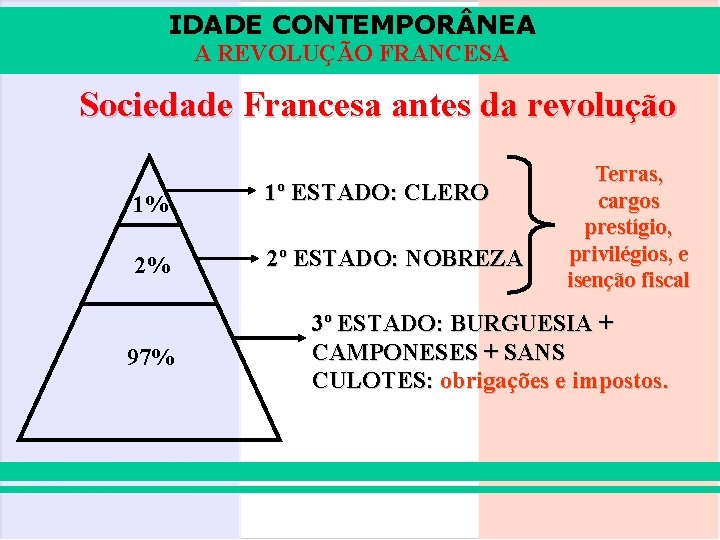 IDADE CONTEMPORÂNEA
A REVOLUÇÃO FRANCESA

Sociedade Francesa antes da revolução

1%

2%

97%

1º ESTADO: CLERO

2º ESTADO: NOBREZA

Terras, cargos prestígio, privilégios, e isenção fiscal

3º ESTADO: BURGUESIA + CAMPONESES + SANS CULOTES: obrigações e impostos.